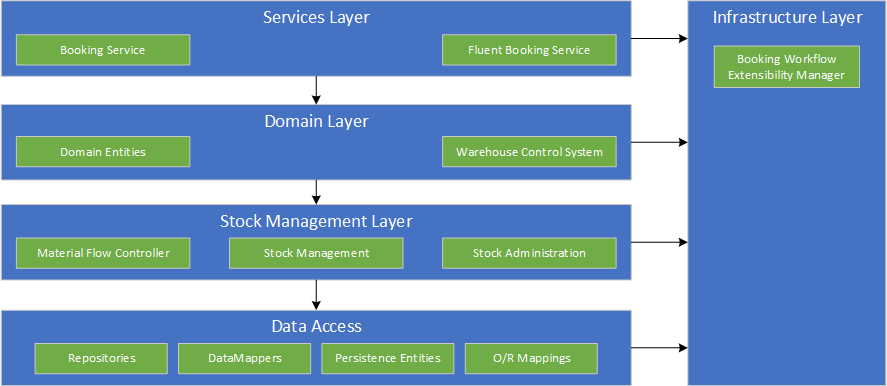 Services Layer

Booking Service

Fluent Booking Service

Domain Layer

Domain Entities

Warehouse Control System

Stock Management Layer

Material Flow Controller

Stock Management

Stock Administration

Data Access

Repositories

DataMappers

Persistence Entities

O/R Mappings

Infrastructure Layer

Booking Workflow Extensibility Manager